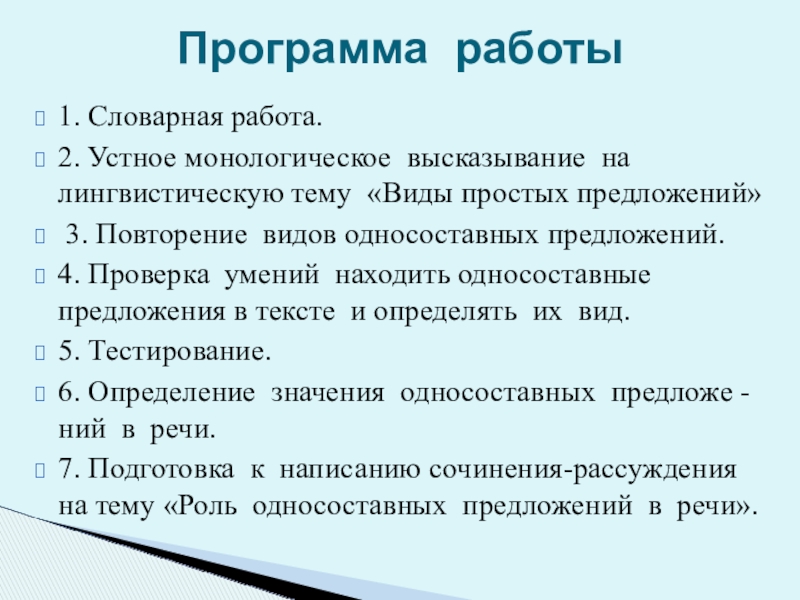 Программа работы

1. Словарная работа.

2. Устное монологическое высказывание на лингвистическую тему «Виды простых предложений»

3. Повторение видов односоставных предложений.

4. Проверка умений находить односоставные предложения в тексте и определять их вид.

5. Тестирование.

6. Определение значения односоставных предложений в речи.

7. Подготовка к написанию сочинения-рассуждения на тему «Роль односоставных предложений в речи».